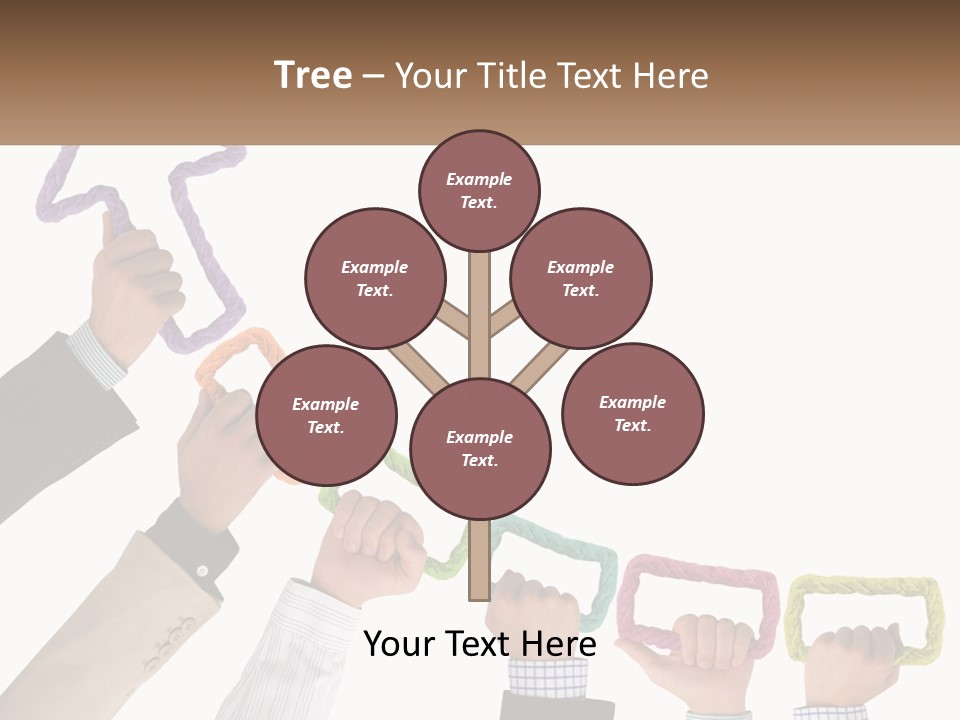 Tree – Your Title Text Here

Example Text.

Example Text.

Example Text.

Example Text.

Example Text.

Example Text.

Your Text Here